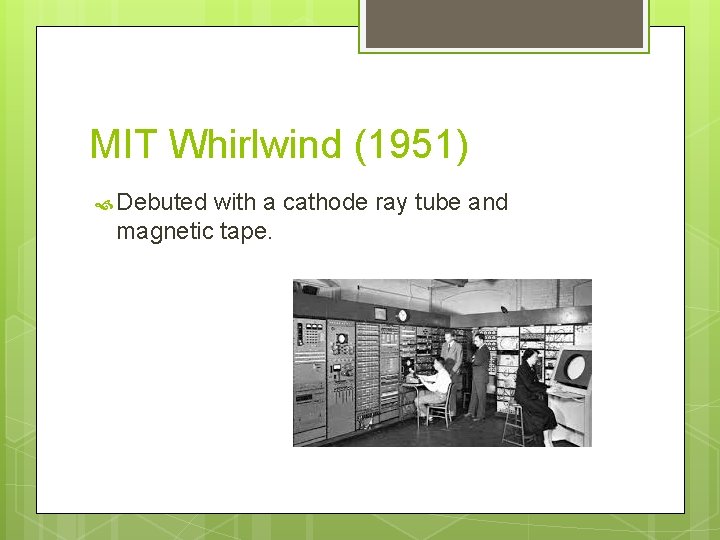 MIT Whirlwind (1951)

Debuted with a cathode ray tube and magnetic tape.